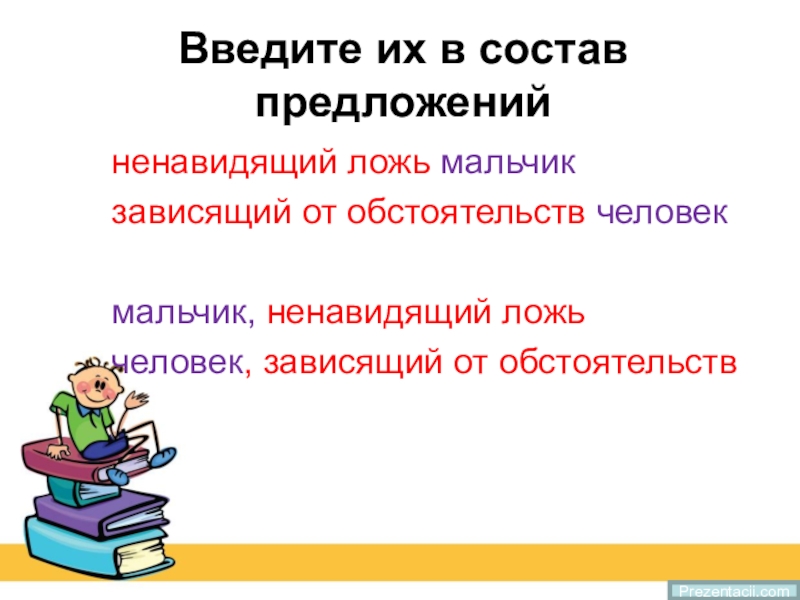 Введите их в состав предложений

ненавидящий ложь мальчик

зависящий от обстоятельств человек

мальчик, ненавидящий ложь

человек, зависящий от обстоятельств

Prezentacii.com